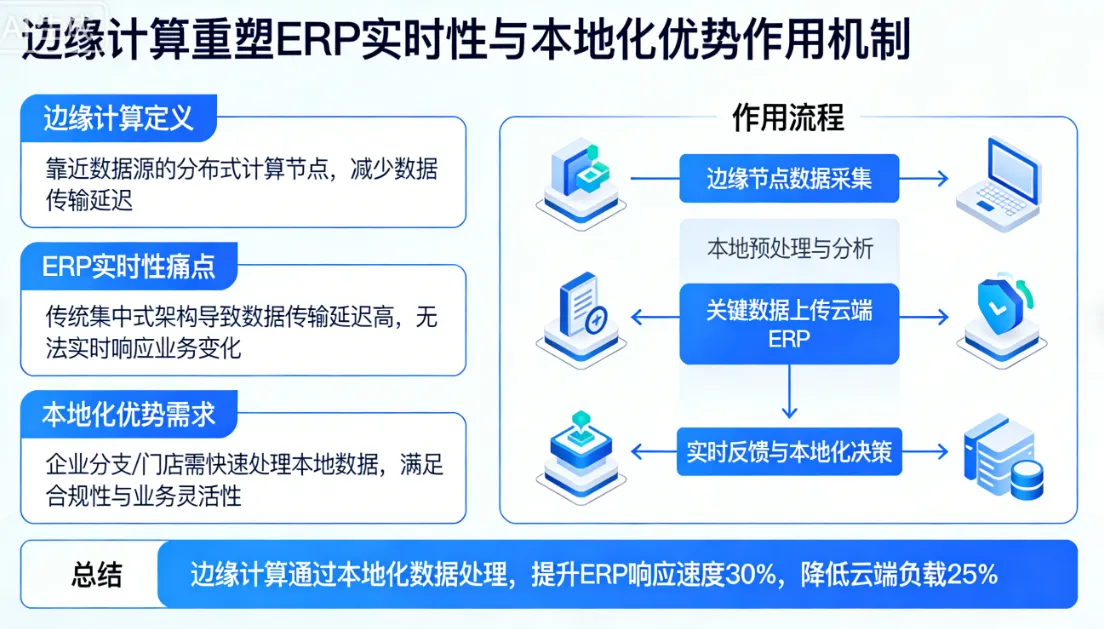 边缘计算重塑ERP实时性与本地化优势作用机制

边缘计算定义

靠近数据源的分布式计算节点，减少数据传输延迟

ERP实时性痛点

传统集中式架构导致数据传输延迟高，无法实时响应业务变化

本地化优势需求

企业分支/门店需快速处理本地数据，满足合规性与业务灵活性

作用流程

边缘节点数据采集

本地预处理与分析

关键数据上传云端ERP

实时反馈与本地化决策

总结

边缘计算通过本地化数据处理，提升ERP响应速度30%，降低云端负载25%